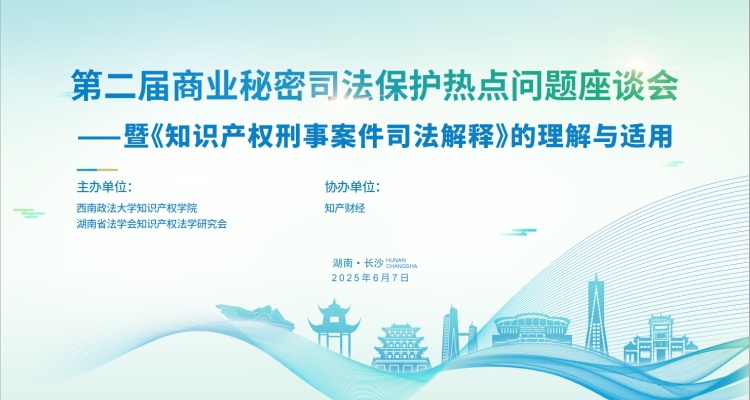 第二届商业秘密司法保护热点问题座谈会
——暨《知识产权刑事案件司法解释》的理解与适用

主办单位：
西南政法大学知识产权学院
湖南省法学会知识产权法学研究会

协办单位：
知产财经

湖南·长沙 HUNAN CHANGSHA
2025年6月7日